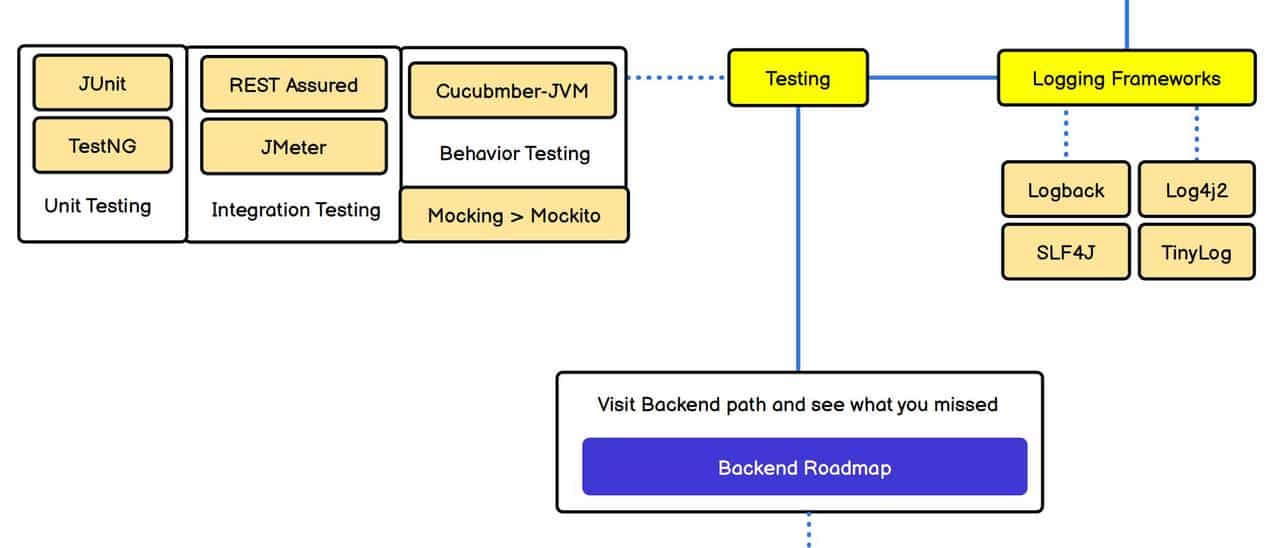 JUnit

TestNG

Unit Testing

REST Assured

JMeter

Integration Testing

Cucubmber-JVM

Behavior Testing

Mocking > Mockito

Testing

Logging Frameworks

Logback

Log4j2

SLF4J

TinyLog

Visit Backend path and see what you missed

Backend Roadmap